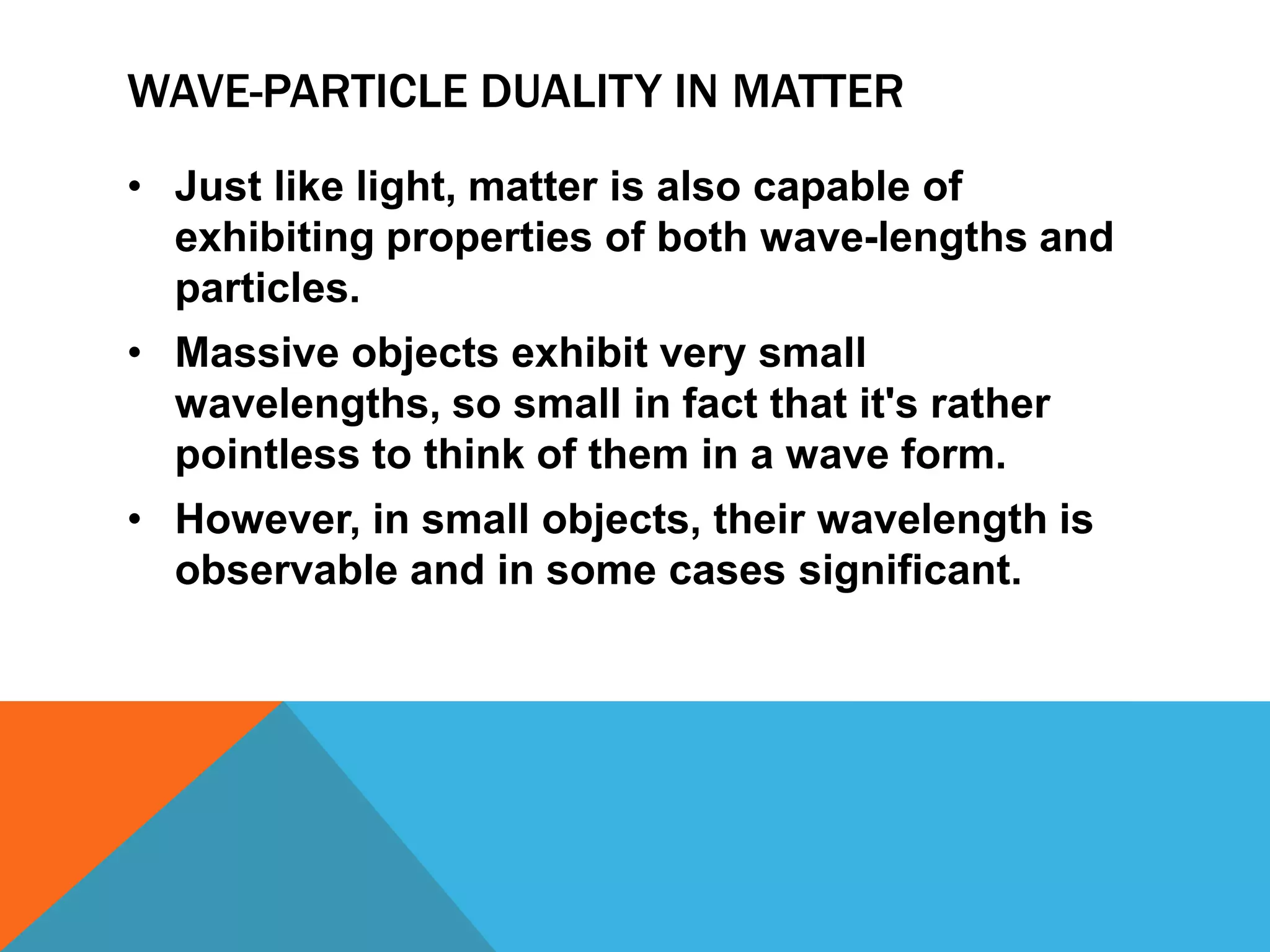 WAVE-PARTICLE DUALITY IN MATTER

• Just like light, matter is also capable of exhibiting properties of both wave-lengths and particles.

• Massive objects exhibit very small wavelengths, so small in fact that it's rather pointless to think of them in a wave form.

• However, in small objects, their wavelength is observable and in some cases significant.